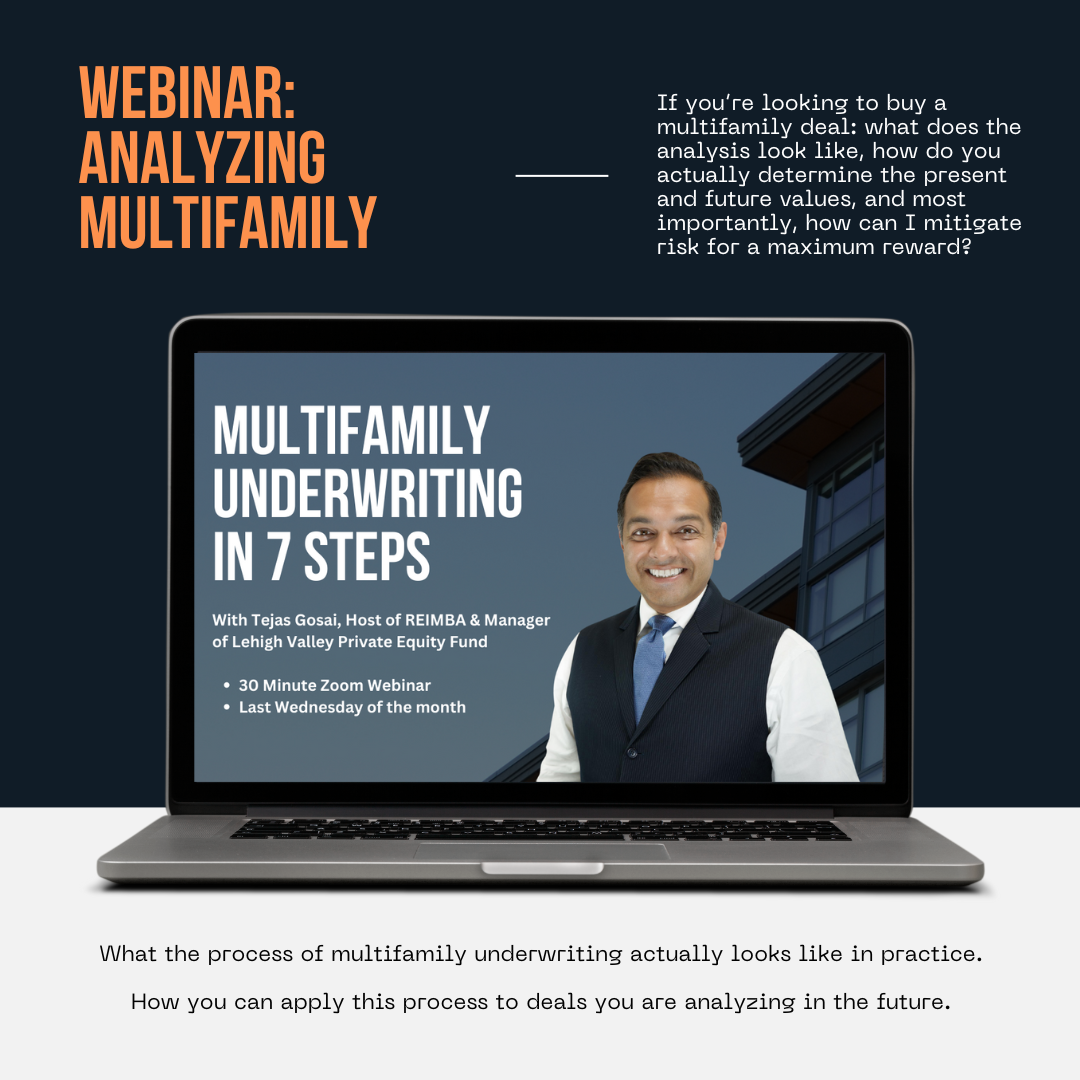 WEBINAR: ANALYZING MULTIFAMILY

If you're looking to buy a multifamily deal: what does the analysis look like, how do you actually determine the present and future values, and most importantly, how can I mitigate risk for a maximum reward?

MULTIFAMILY UNDERWRITING IN 7 STEPS

With Tejas Gosai, Host of REIMBA & Manager of Lehigh Valley Private Equity Fund

• 30 Minute Zoom Webinar
• Last Wednesday of the month

What the process of multifamily underwriting actually looks like in practice.

How you can apply this process to deals you are analyzing in the future.